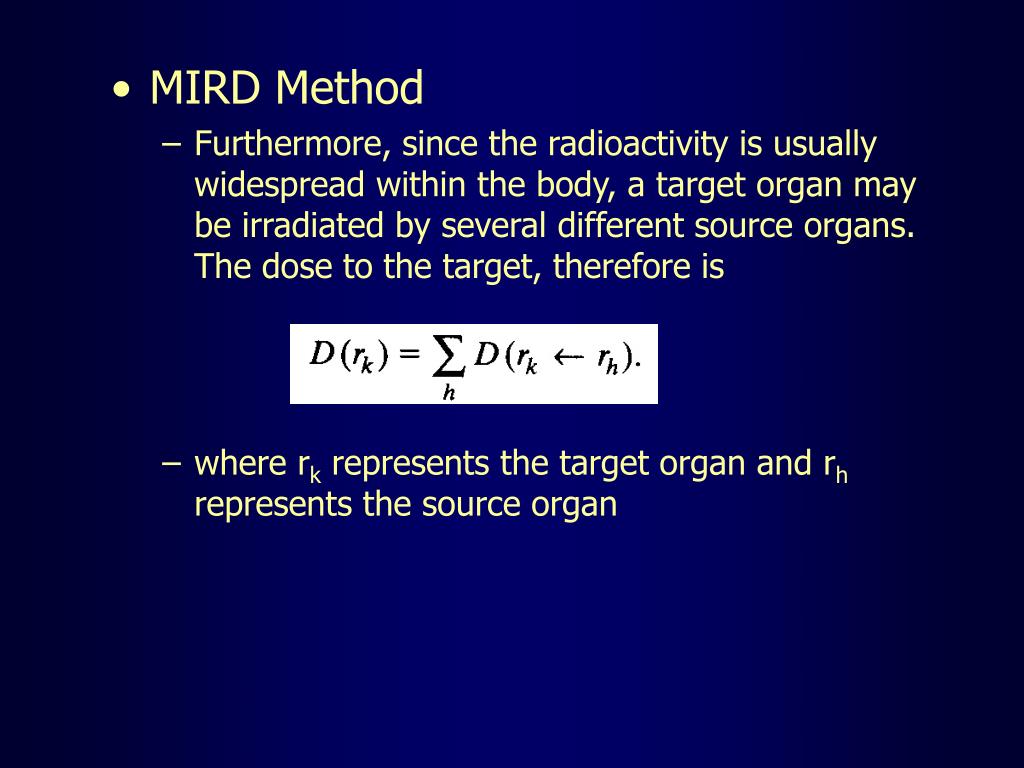 • MIRD Method

– Furthermore, since the radioactivity is usually widespread within the body, a target organ may be irradiated by several different source organs. The dose to the target, therefore is

$D(r_k) = \sum_h D(r_k \leftarrow r_h).$

– where $r_k$ represents the target organ and $r_h$ represents the source organ